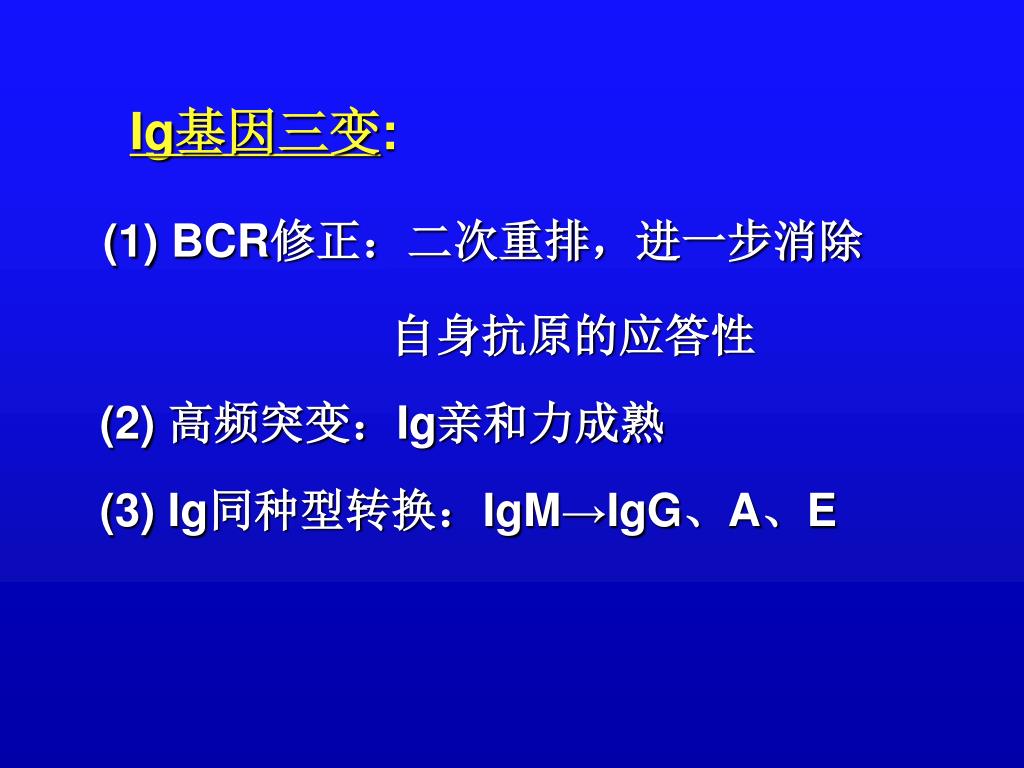 Ig基因三变:

(1) BCR修正：二次重排，进一步消除自身抗原的应答性

(2) 高频突变：Ig亲和力成熟

(3) Ig同种型转换：IgM→IgG、A、E